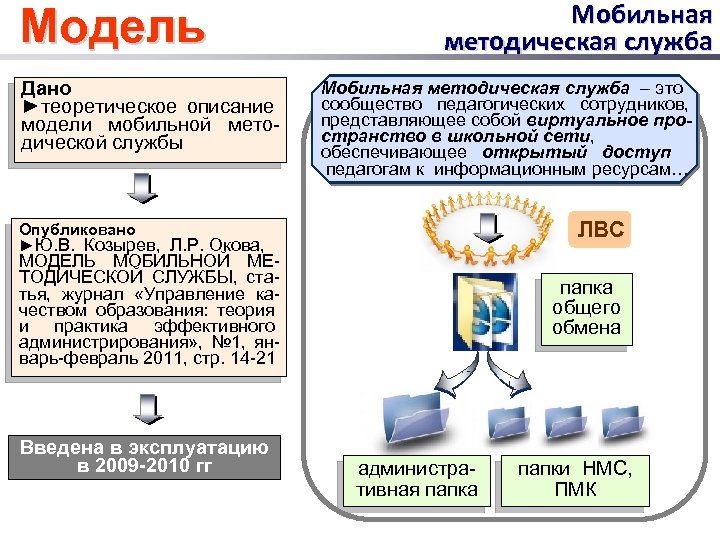 Модель

Мобильная методическая служба

Дано
►теоретическое описание модели мобильной методической службы

Опубликовано
►Ю.В. Козырев, Л.Р. Окова, МОДЕЛЬ МОБИЛЬНОЙ МЕТОДИЧЕСКОЙ СЛУЖБЫ, статья, журнал «Управление качеством образования: теория и практика эффективного администрирования», №1, январь-февраль 2011, стр. 14-21

Введена в эксплуатацию в 2009-2010 гг

Мобильная методическая служба – это сообщество педагогических сотрудников, представляющее собой виртуальное пространство в школьной сети, обеспечивающее открытый доступ педагогам к информационным ресурсам…

ЛВС

папка общего обмена

административная папка

папки НМС, ПМК